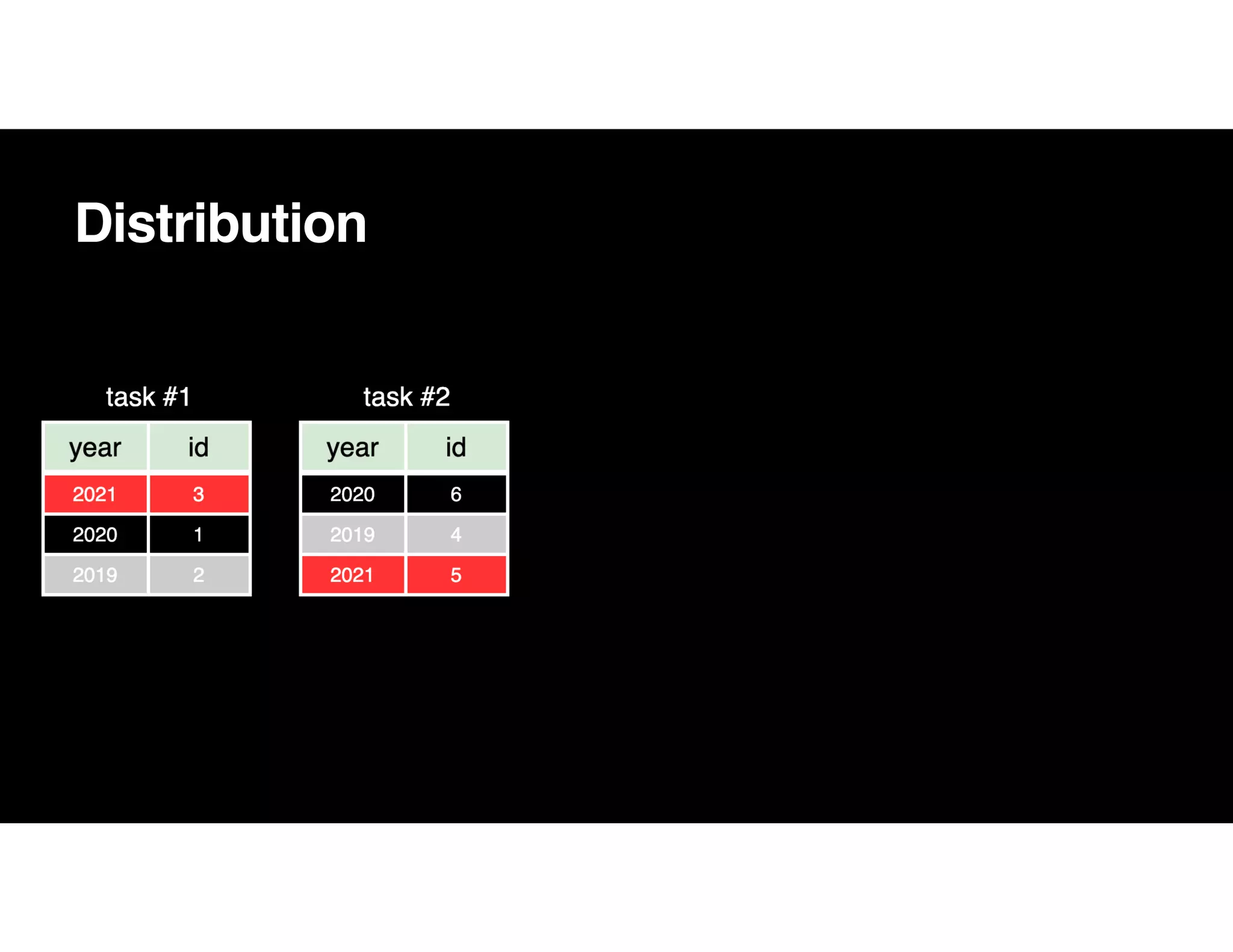 Distribution

task #1

| year | id |
|---|---|
| 2021 | 3 |
| 2020 | 1 |
| 2019 | 2 |

task #2

| year | id |
|---|---|
| 2020 | 6 |
| 2019 | 4 |
| 2021 | 5 |